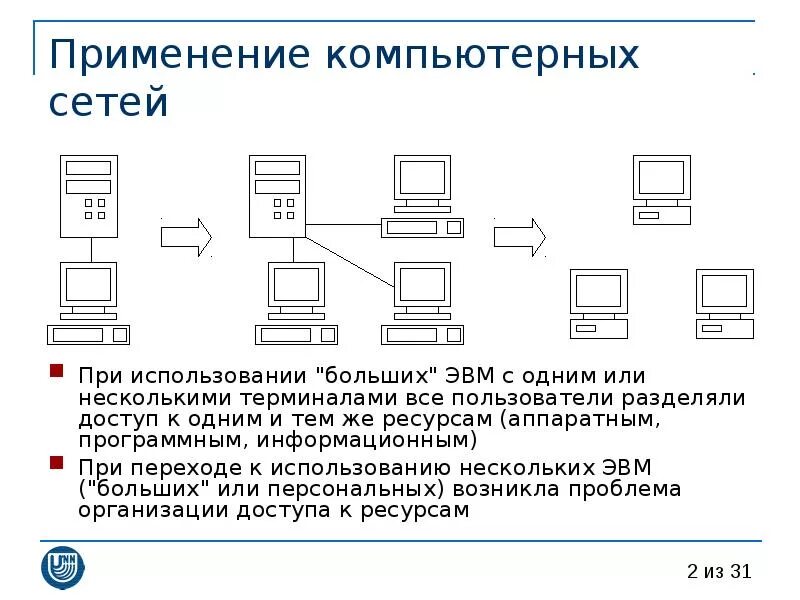 Применение компьютерных сетей

При использовании "больших" ЭВМ с одним или несколькими терминалами все пользователи разделяли доступ к одним и тем же ресурсам (аппаратным, программным, информационным)

При переходе к использованию нескольких ЭВМ ("больших" или персональных) возникла проблема организации доступа к ресурсам

2 из 31